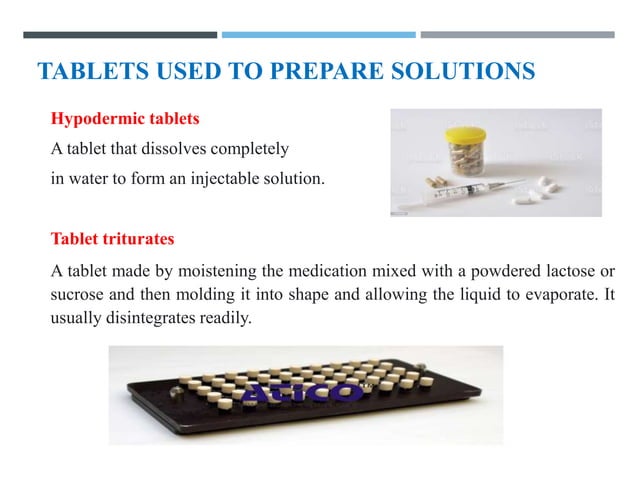 TABLETS USED TO PREPARE SOLUTIONS

Hypodermic tablets

A tablet that dissolves completely in water to form an injectable solution.

Tablet triturates

A tablet made by moistening the medication mixed with a powdered lactose or sucrose and then molding it into shape and allowing the liquid to evaporate. It usually disintegrates readily.

ATICO